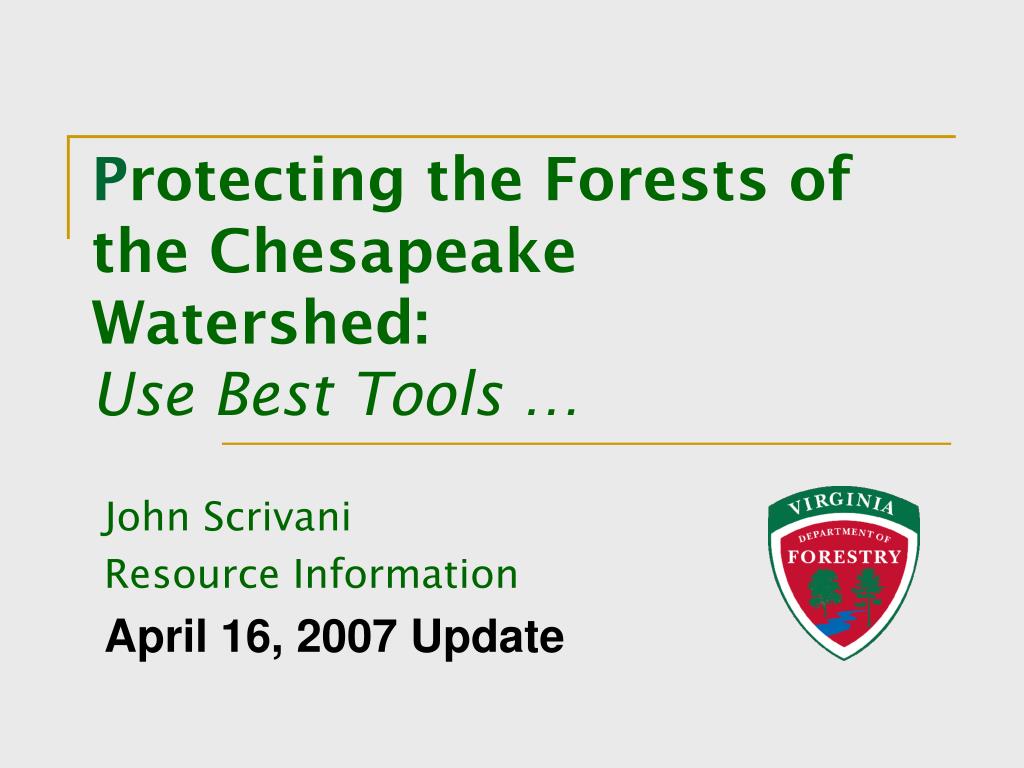 Protecting the Forests of the Chesapeake Watershed:
Use Best Tools …

John Scrivani
Resource Information
April 16, 2007 Update

VIRGINIA
DEPARTMENT OF
FORESTRY